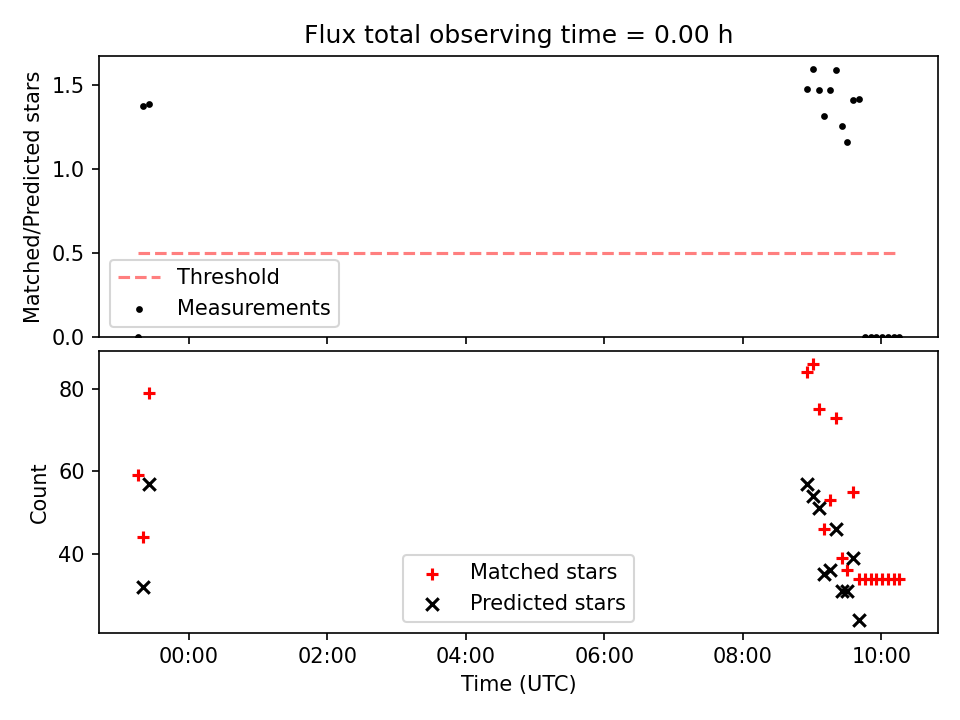 Flux total observing time = 0.00 h

Matched/Predicted stars

1.5
1.0
0.5
0.0

Threshold
Measurements

Count

80
60
40

Matched stars
Predicted stars

00:00
02:00
04:00
06:00
08:00
10:00

Time (UTC)